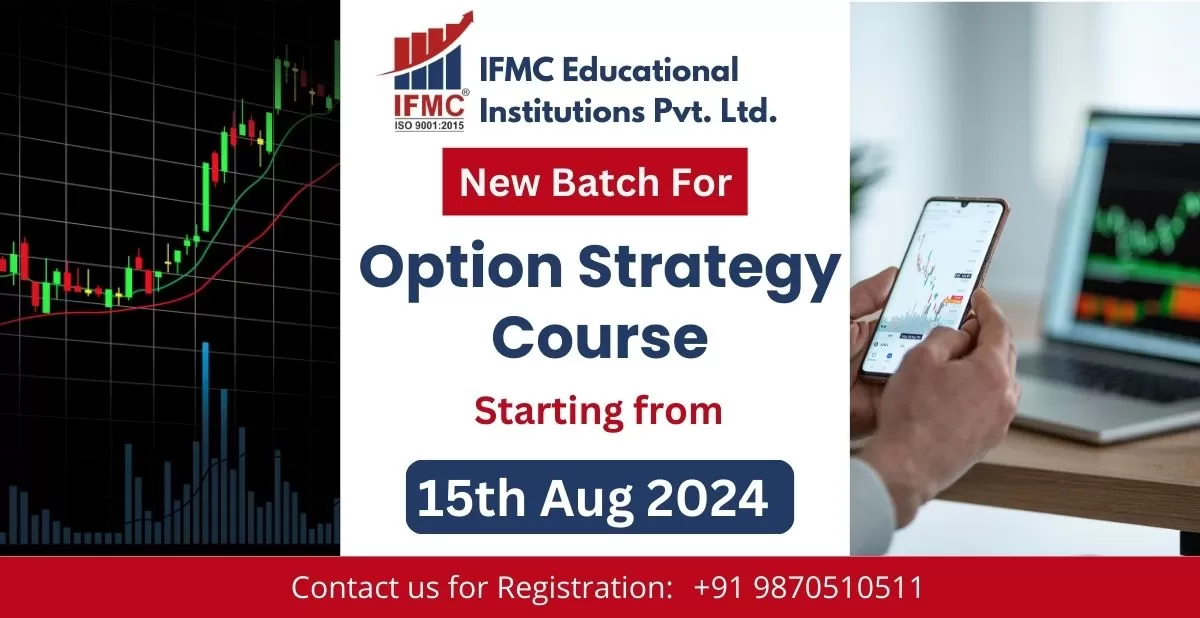 IFMC®
ISO 9001:2015
IFMC Educational Institutions Pvt. Ltd.

New Batch For

Option Strategy Course

Starting from

15th Aug 2024

Contact us for Registration: +91 9870510511